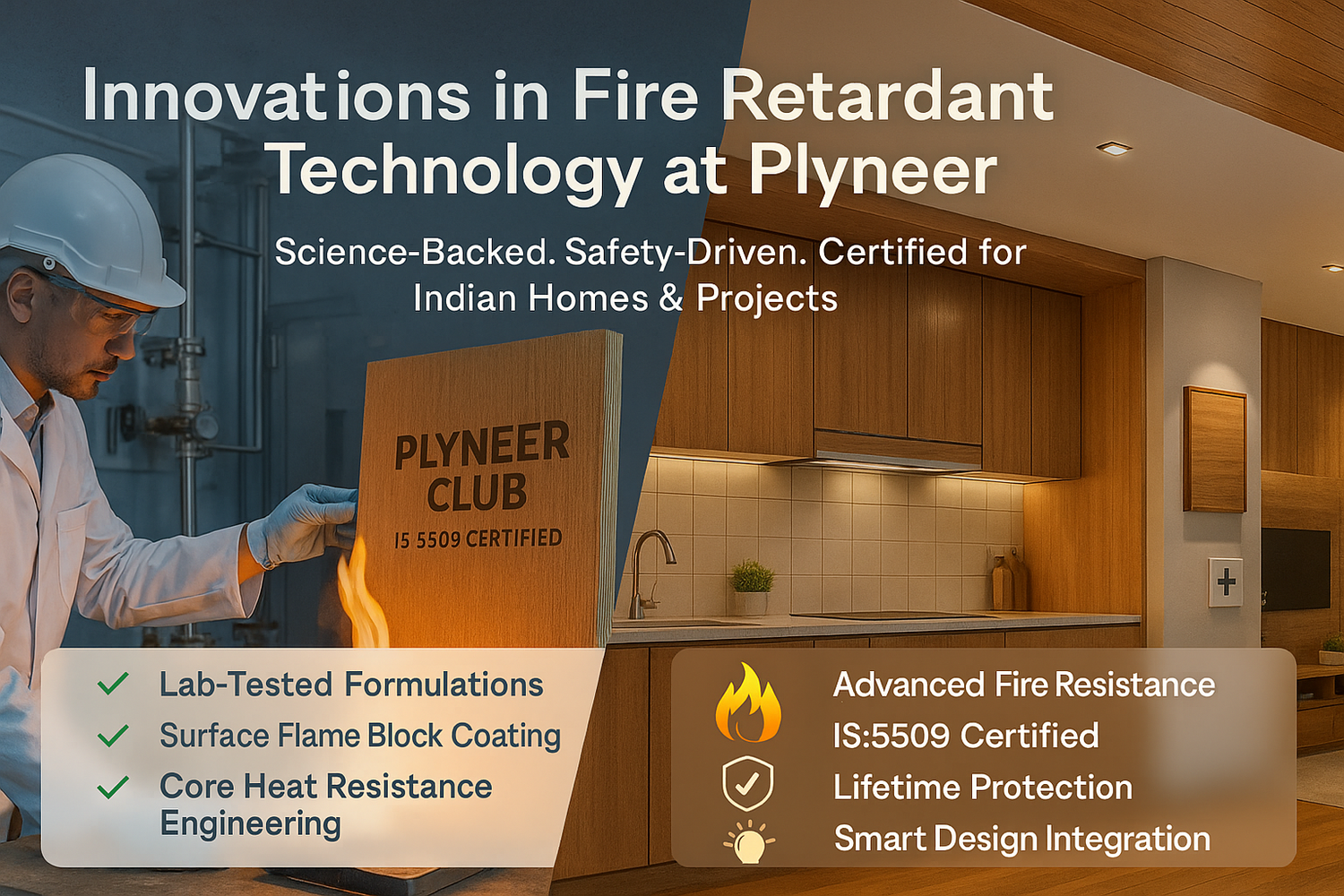 Innovations in Fire Retardant Technology at Plyneer

Science-Backed. Safety-Driven. Certified for Indian Homes & Projects

PLYNEER CLUB
IS 5509 CERTIFIED

Lab-Tested Formulations
Surface Flame Block Coating
Core Heat Resistance Engineering

Advanced Fire Resistance
IS:5509 Certified
Lifetime Protection
Smart Design Integration